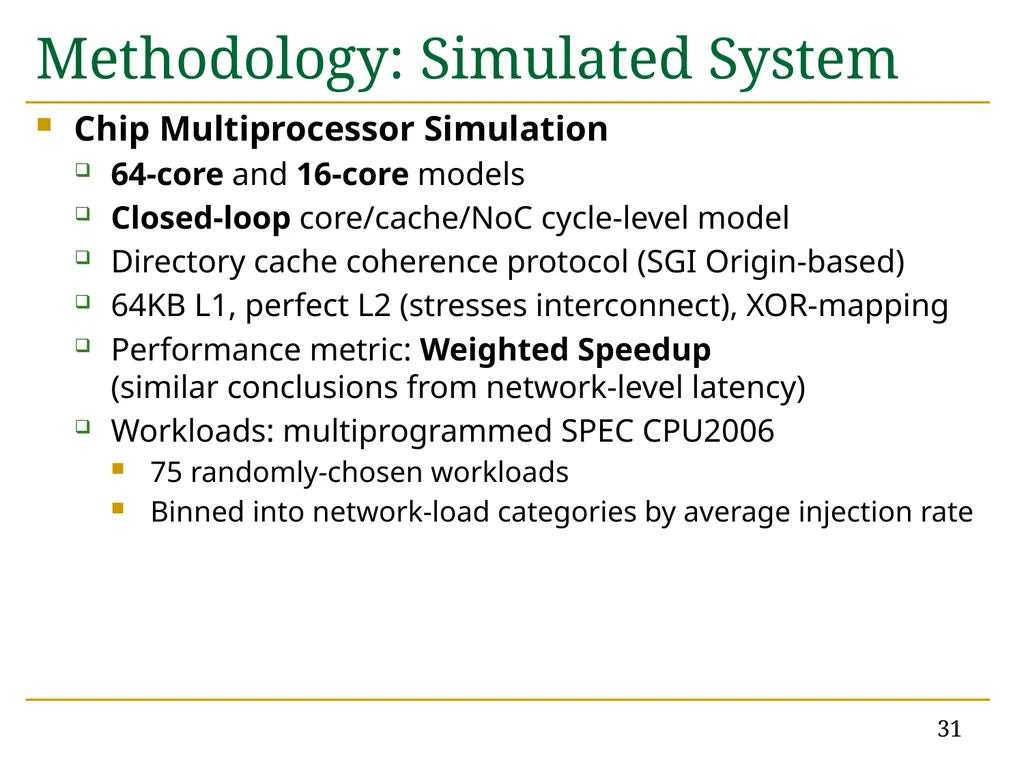 Methodology: Simulated System

Chip Multiprocessor Simulation

64-core and 16-core models

Closed-loop core/cache/NoC cycle-level model

Directory cache coherence protocol (SGI Origin-based)

64KB L1, perfect L2 (stresses interconnect), XOR-mapping

Performance metric: Weighted Speedup (similar conclusions from network-level latency)

Workloads: multiprogrammed SPEC CPU2006

75 randomly-chosen workloads

Binned into network-load categories by average injection rate

31